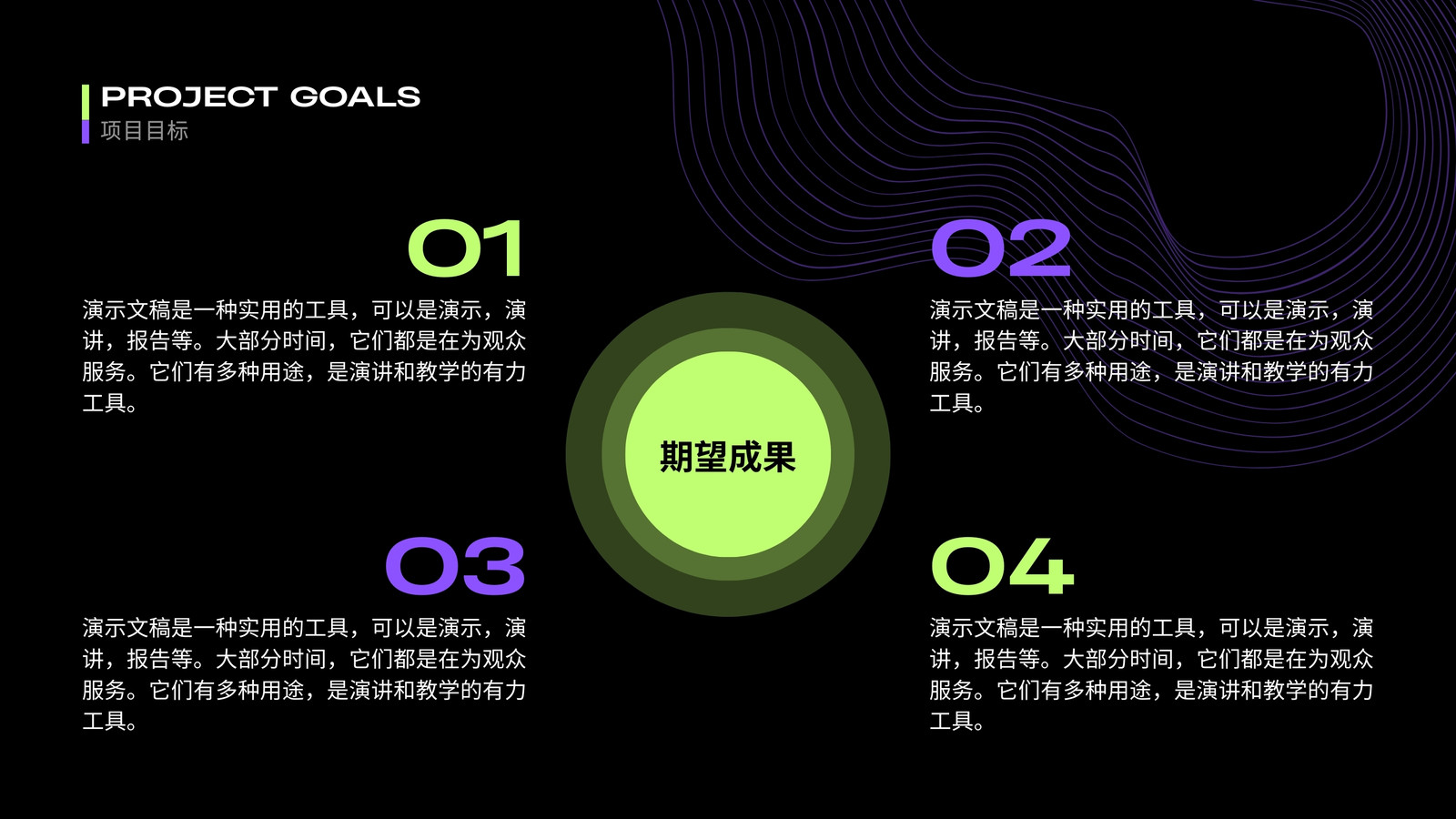 PROJECT GOALS
项目目标

01

演示文稿是一种实用的工具，可以是演示，演讲，报告等。大部分时间，它们都是在为观众服务。它们有多种用途，是演讲和教学的有力工具。

02

演示文稿是一种实用的工具，可以是演示，演讲，报告等。大部分时间，它们都是在为观众服务。它们有多种用途，是演讲和教学的有力工具。

期望成果

03

演示文稿是一种实用的工具，可以是演示，演讲，报告等。大部分时间，它们都是在为观众服务。它们有多种用途，是演讲和教学的有力工具。

04

演示文稿是一种实用的工具，可以是演示，演讲，报告等。大部分时间，它们都是在为观众服务。它们有多种用途，是演讲和教学的有力工具。